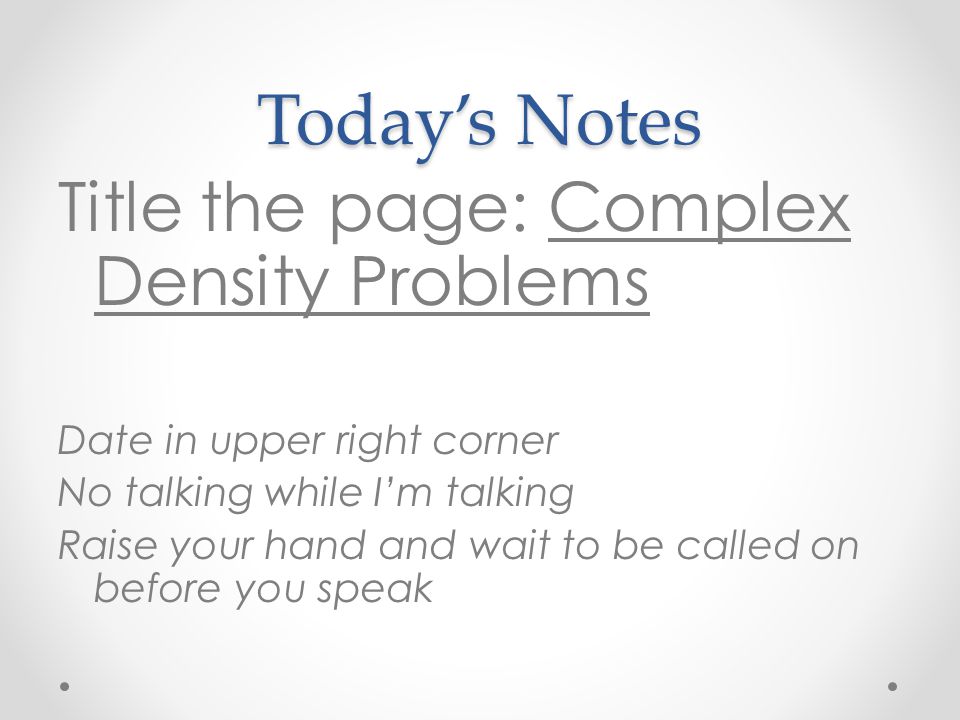 Today's Notes

Title the page: Complex Density Problems

Date in upper right corner
No talking while I'm talking
Raise your hand and wait to be called on before you speak